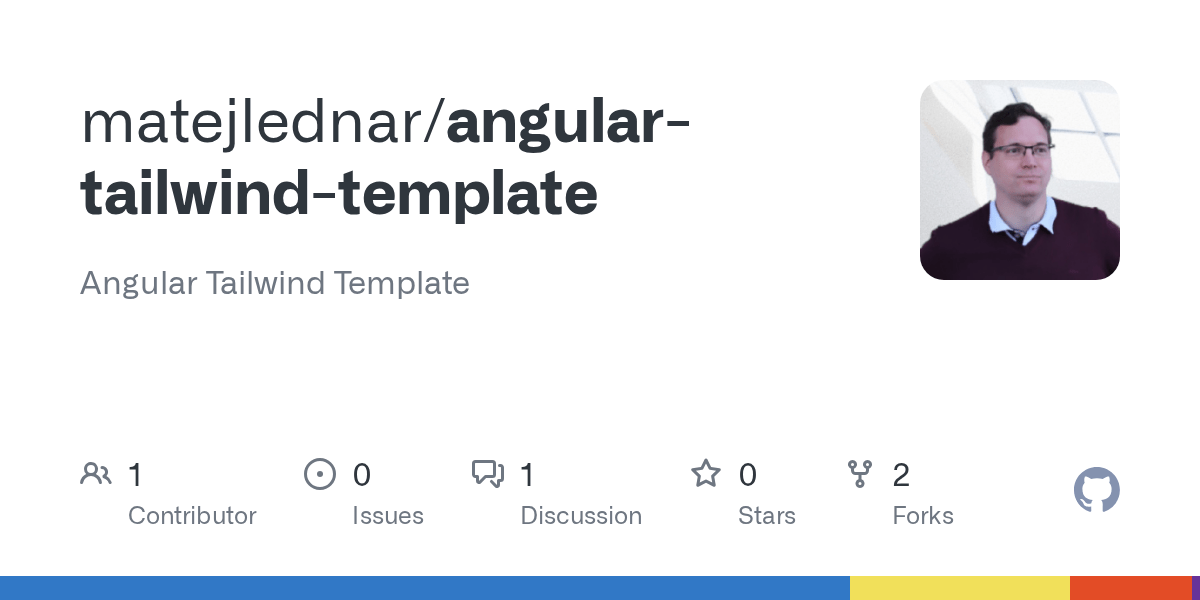 matejlednar/angular-tailwind-template

Angular Tailwind Template

1 Contributor

0 Issues

1 Discussion

0 Stars

2 Forks